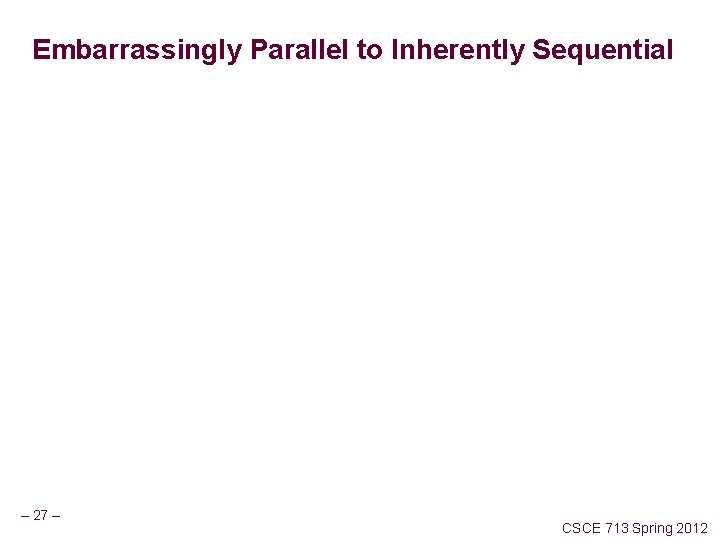 Embarrassingly Parallel to Inherently Sequential

– 27 –

CSCE 713 Spring 2012